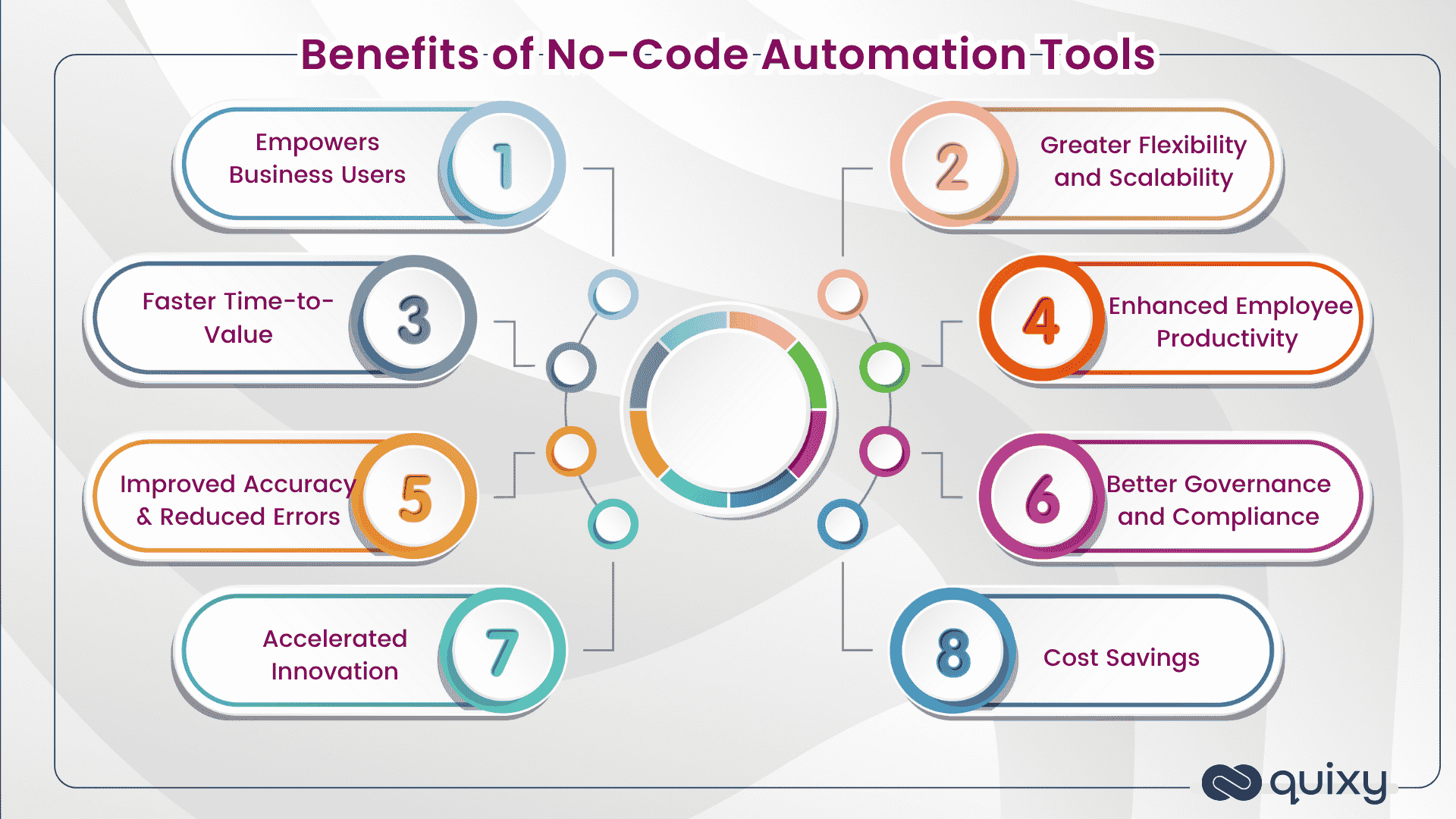 Benefits of No-Code Automation Tools

Empowers Business Users
1

2
Greater Flexibility and Scalability

Faster Time-to-Value
3

4
Enhanced Employee Productivity

Improved Accuracy & Reduced Errors
5

6
Better Governance and Compliance

Accelerated Innovation
7

8
Cost Savings

quixy